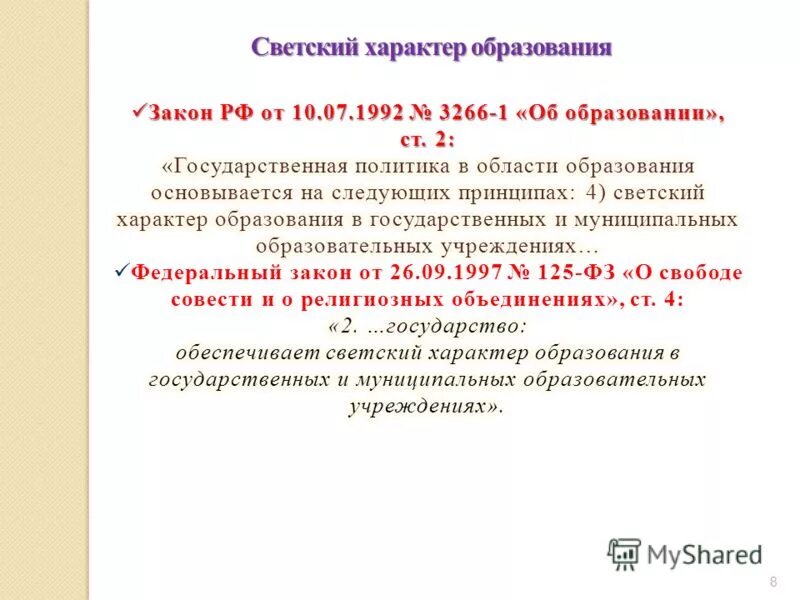 Светский характер образования

✓Закон РФ от 10.07.1992 № 3266-1 «Об образовании», ст. 2:
«Государственная политика в области образования основывается на следующих принципах: 4) светский характер образования в государственных и муниципальных образовательных учреждениях…

✓Федеральный закон от 26.09.1997 № 125-ФЗ «О свободе совести и о религиозных объединениях», ст. 4:
«2. …государство:
обеспечивает светский характер образования в государственных и муниципальных образовательных учреждениях».

MyShared

8